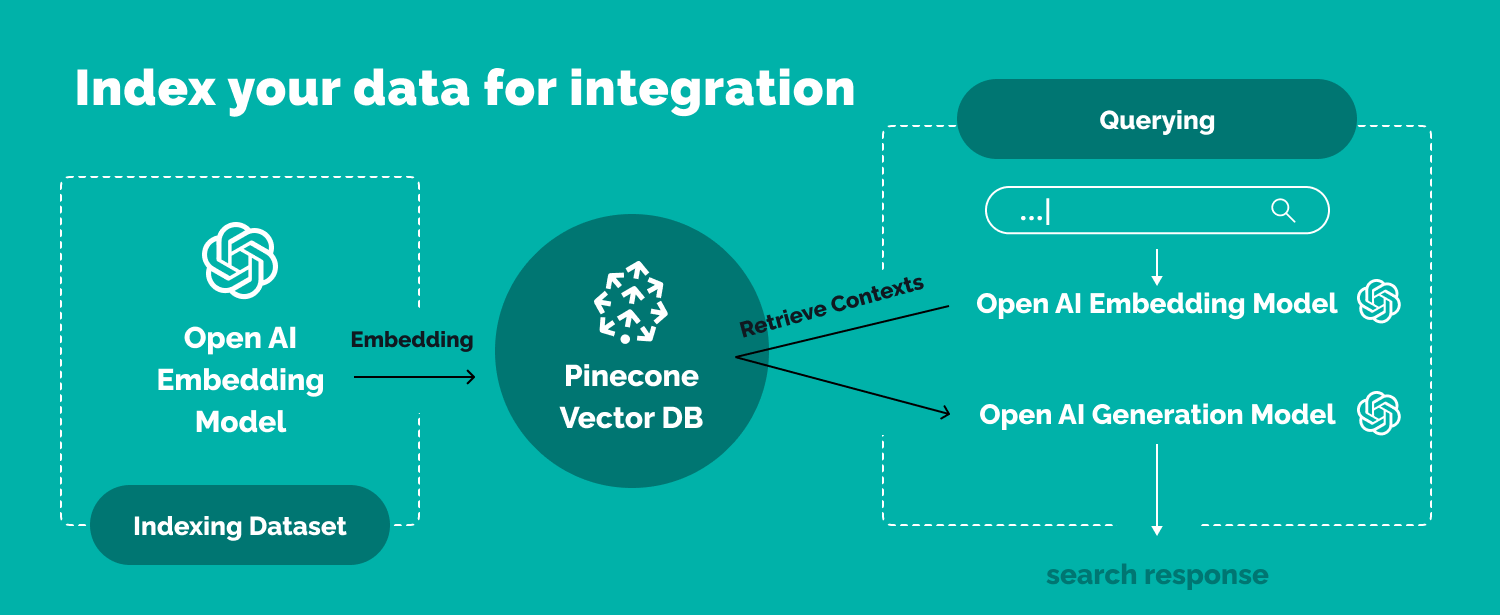 Index your data for integration

Open AI Embedding Model

Indexing Dataset

Embedding

Pinecone Vector DB

Retrieve Contexts

Querying

...|

Open AI Embedding Model

Open AI Generation Model

search response